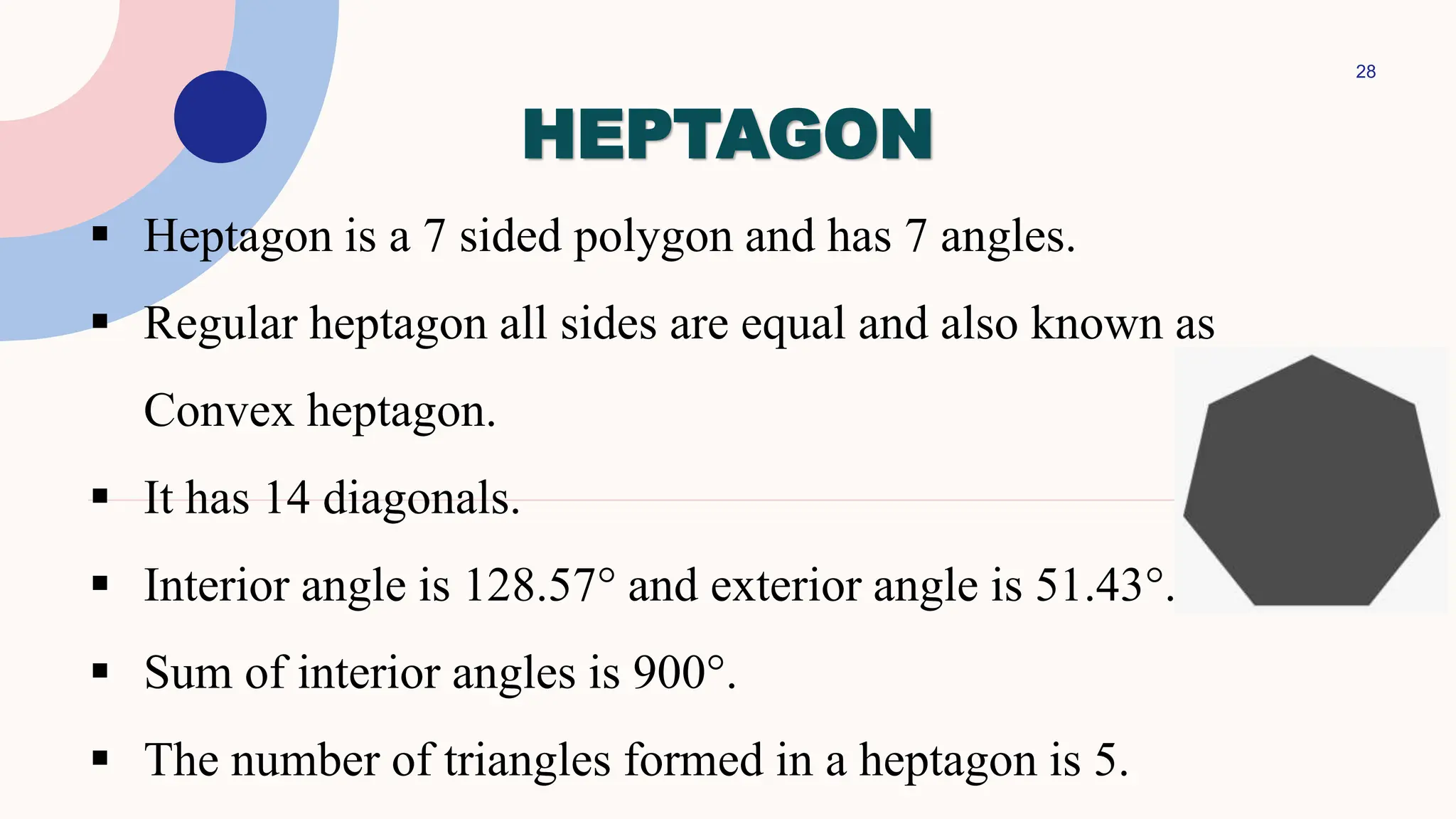 28

HEPTAGON

▪ Heptagon is a 7 sided polygon and has 7 angles.

▪ Regular heptagon all sides are equal and also known as Convex heptagon.

▪ It has 14 diagonals.

▪ Interior angle is 128.57° and exterior angle is 51.43°.

▪ Sum of interior angles is 900°.

▪ The number of triangles formed in a heptagon is 5.